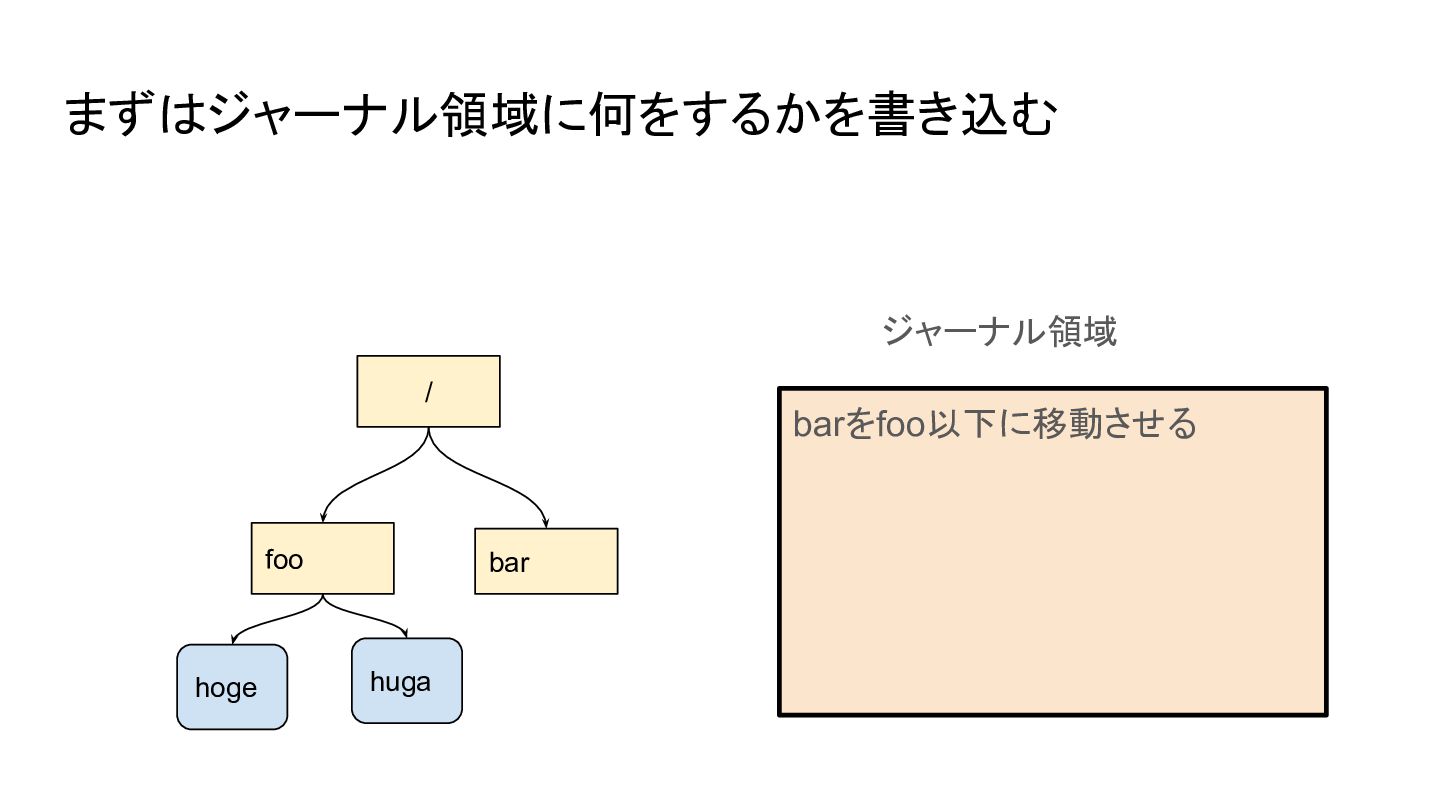 まずはジャーナル領域に何をするかを書き込む

/

foo

bar

hoge

huga

ジャーナル領域

barをfoo以下に移動させる